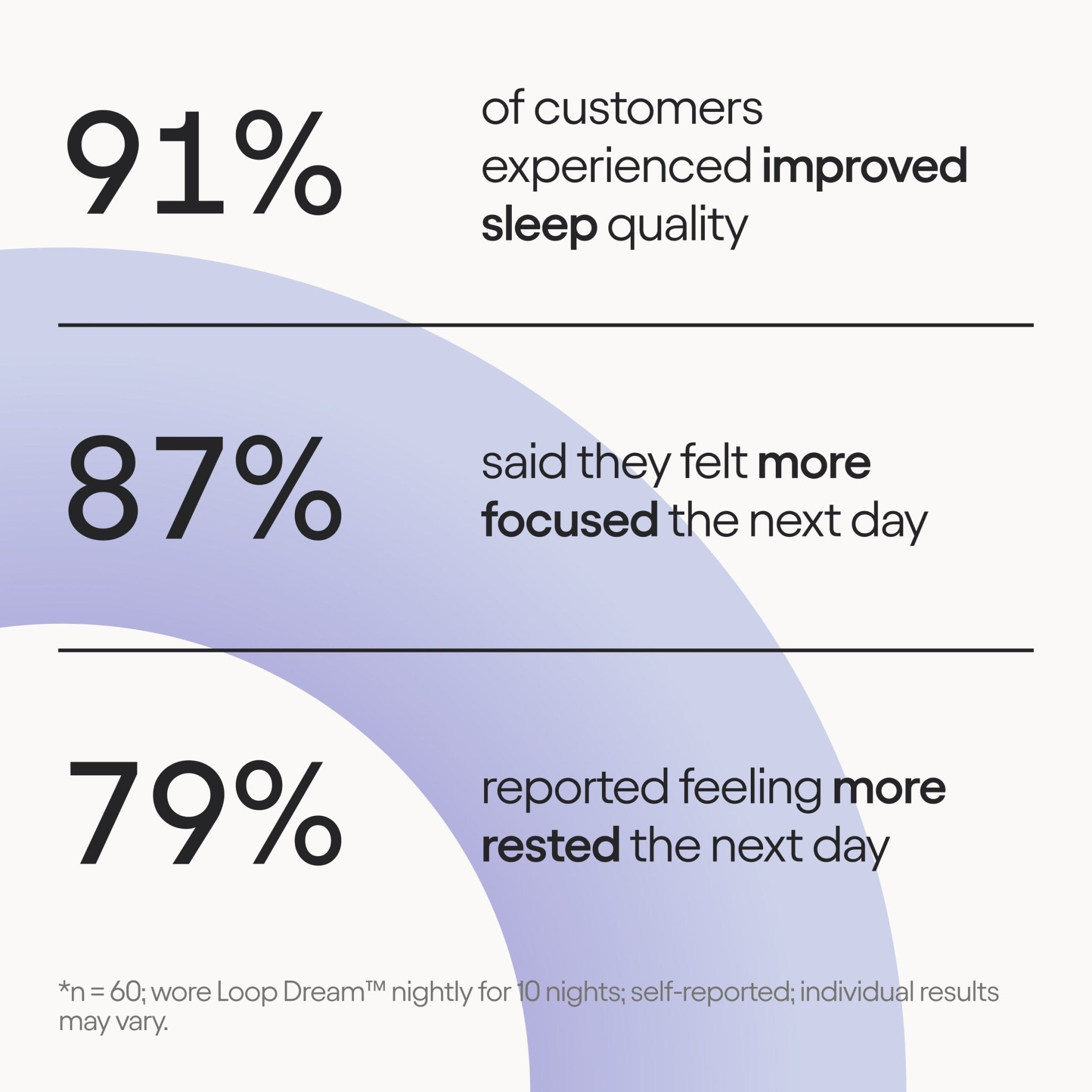 91%

of customers experienced improved sleep quality

87%

said they felt more focused the next day

79%

reported feeling more rested the next day

*n = 60; wore Loop Dream™ nightly for 10 nights; self-reported; individual results may vary.